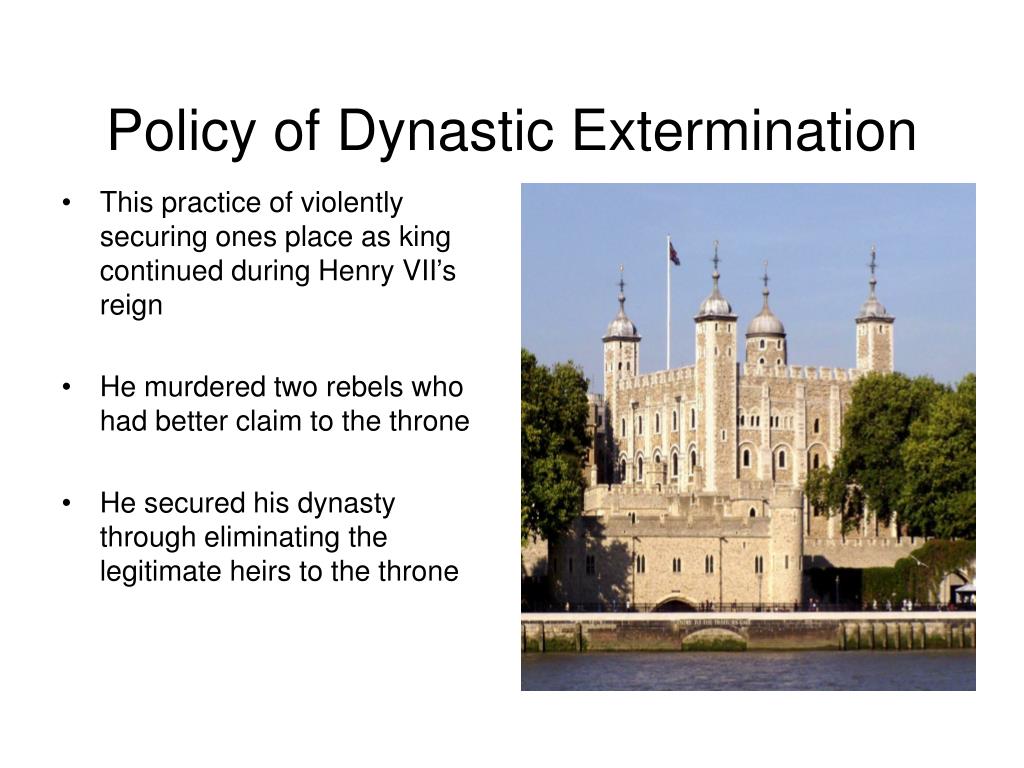 Policy of Dynastic Extermination

• This practice of violently securing ones place as king continued during Henry VII's reign

• He murdered two rebels who had better claim to the throne

• He secured his dynasty through eliminating the legitimate heirs to the throne